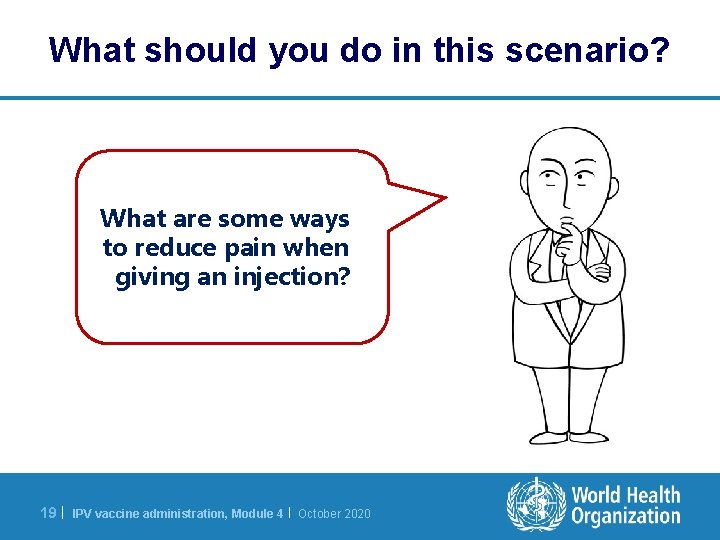 What should you do in this scenario?

What are some ways to reduce pain when giving an injection?

19 | IPV vaccine administration, Module 4 | October 2020

World Health Organization